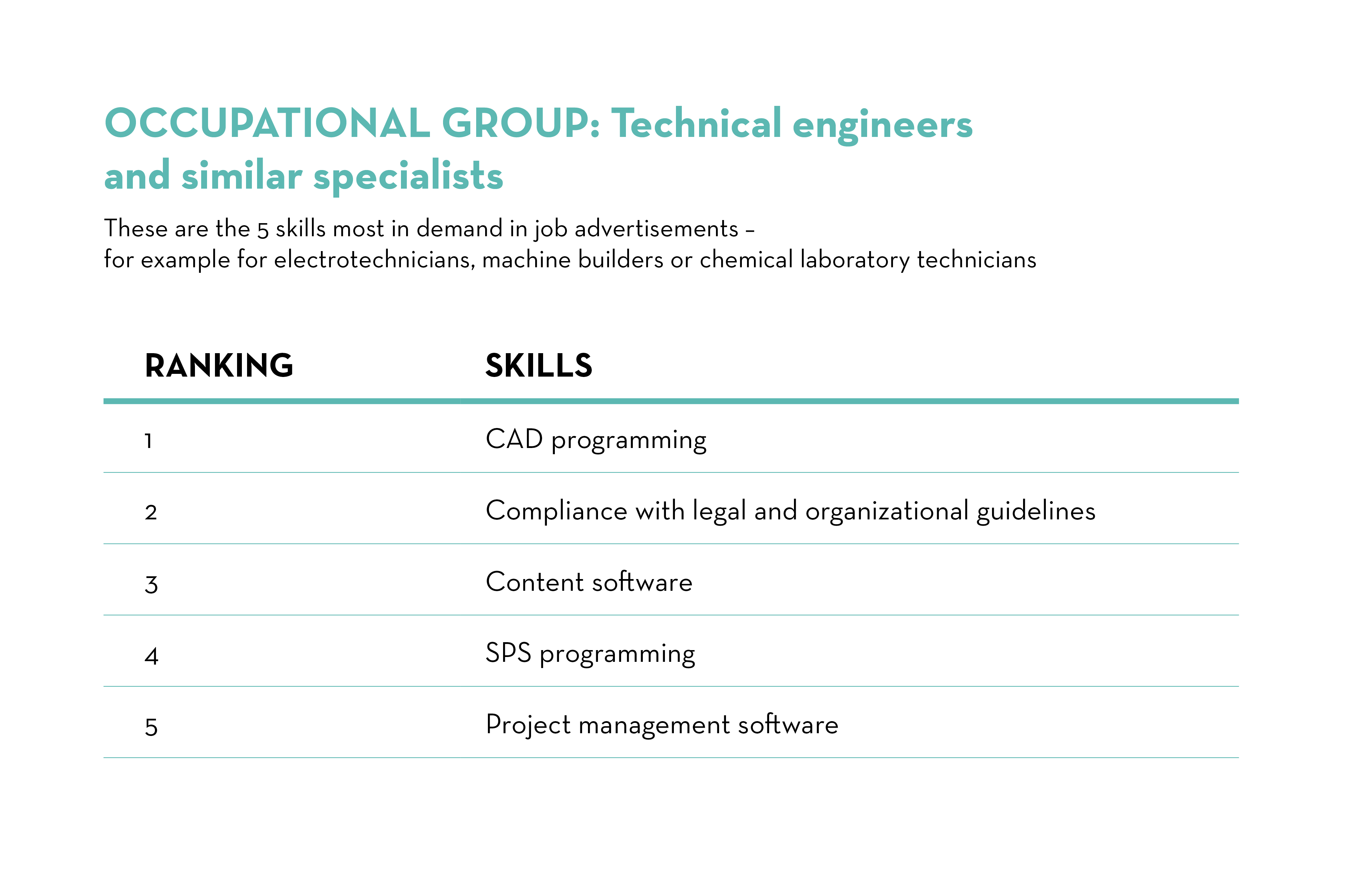 OCCUPATIONAL GROUP: Technical engineers and similar specialists

These are the 5 skills most in demand in job advertisements – for example for electrotechnicians, machine builders or chemical laboratory technicians

| RANKING | SKILLS |
|---|---|
| 1 | CAD programming |
| 2 | Compliance with legal and organizational guidelines |
| 3 | Content software |
| 4 | SPS programming |
| 5 | Project management software |